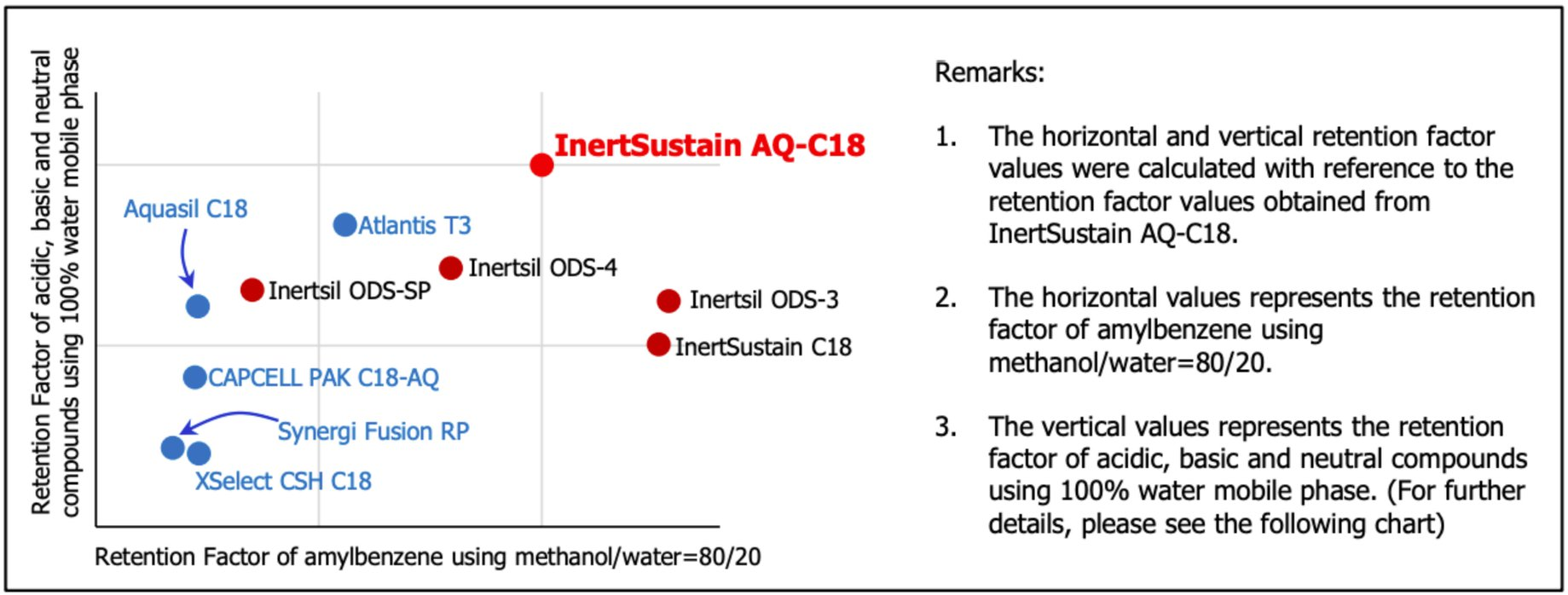 Retention Factor of acidic, basic and neutral compounds using 100% water mobile phase

InertSustain AQ-C18

Aquasil C18

Atlantis T3

Inertsil ODS-4

Inertsil ODS-SP

Inertsil ODS-3

InertSustain C18

CAPCELL PAK C18-AQ

Synergi Fusion RP

XSelect CSH C18

Retention Factor of amylbenzene using methanol/water=80/20

Remarks:

1. The horizontal and vertical retention factor values were calculated with reference to the retention factor values obtained from InertSustain AQ-C18.

2. The horizontal values represents the retention factor of amylbenzene using methanol/water=80/20.

3. The vertical values represents the retention factor of acidic, basic and neutral compounds using 100% water mobile phase. (For further details, please see the following chart)